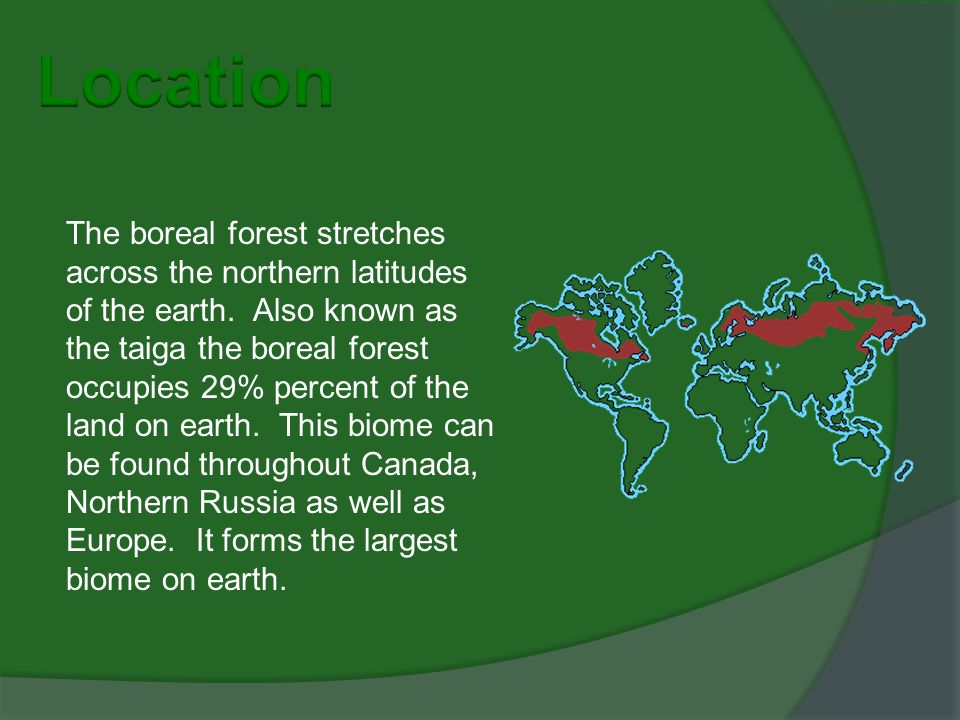 Location

The boreal forest stretches across the northern latitudes of the earth. Also known as the taiga the boreal forest occupies 29% percent of the land on earth. This biome can be found throughout Canada, Northern Russia as well as Europe. It forms the largest biome on earth.